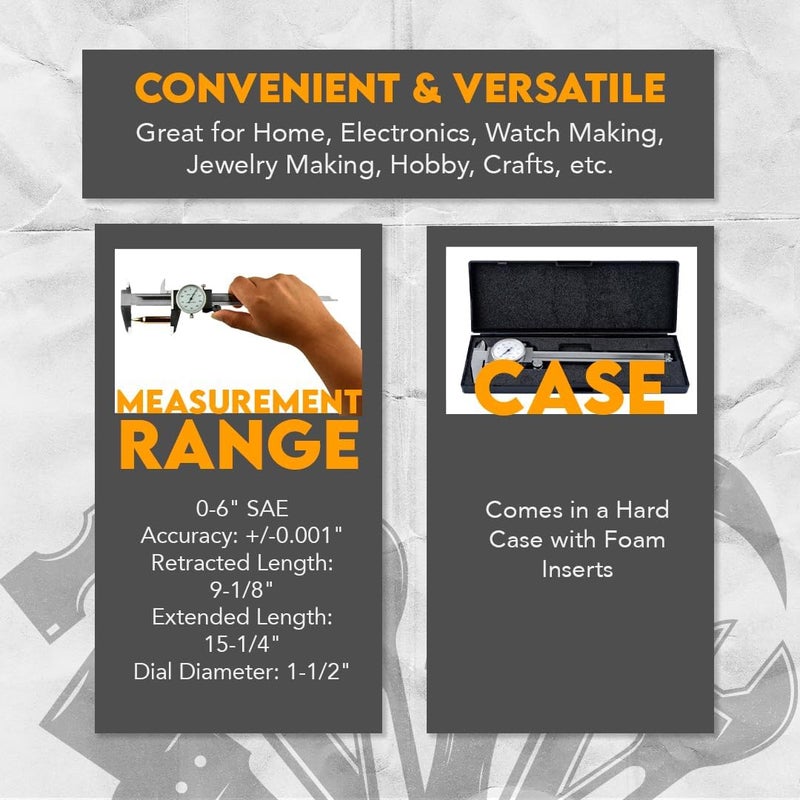 CONVENIENT & VERSATILE

Great for Home, Electronics, Watch Making, Jewelry Making, Hobby, Crafts, etc.

MEASUREMENT RANGE

0-6" SAE
Accuracy: +/-0.001"
Retracted Length: 9-1/8"
Extended Length: 15-1/4"
Dial Diameter: 1-1/2"

CASE

Comes in a Hard Case with Foam Inserts